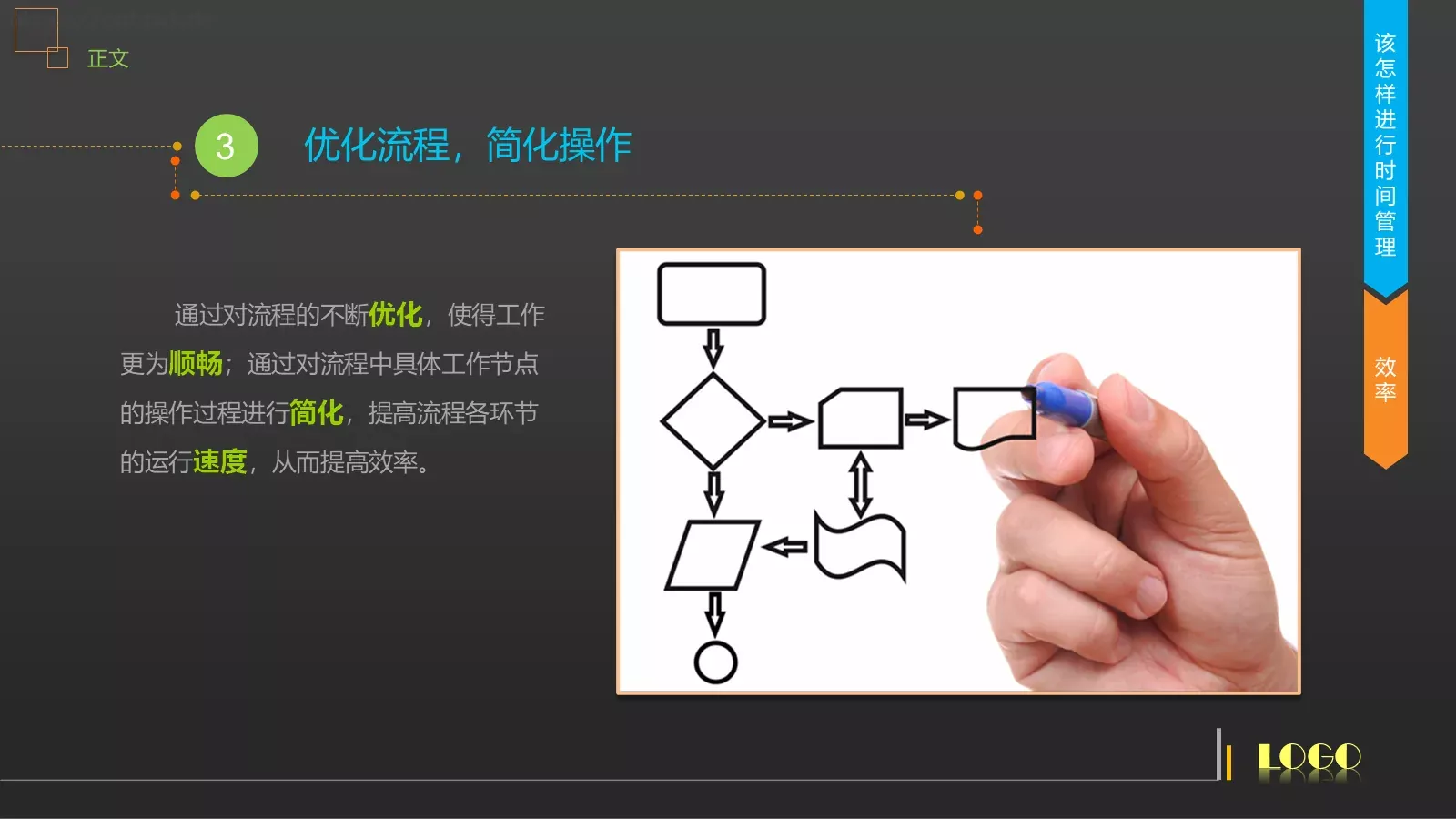 正文

3

优化流程，简化操作

通过对流程的不断优化，使得工作更为顺畅；通过对流程中具体工作节点的操作过程进行简化，提高流程各环节的运行速度，从而提高效率。

该怎样进行时间管理

效率

LOGO